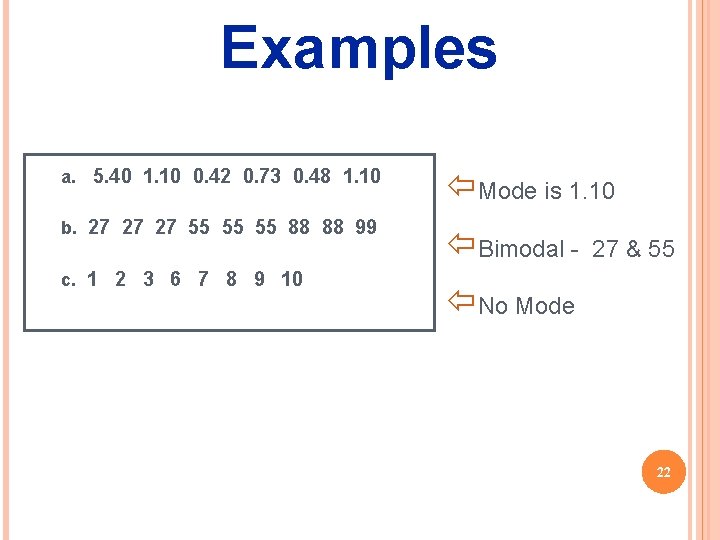 Examples

a. 5.40 1.10 0.42 0.73 0.48 1.10

b. 27 27 27 55 55 55 88 88 99

c. 1 2 3 6 7 8 9 10

Mode is 1.10

Bimodal - 27 & 55

No Mode

22